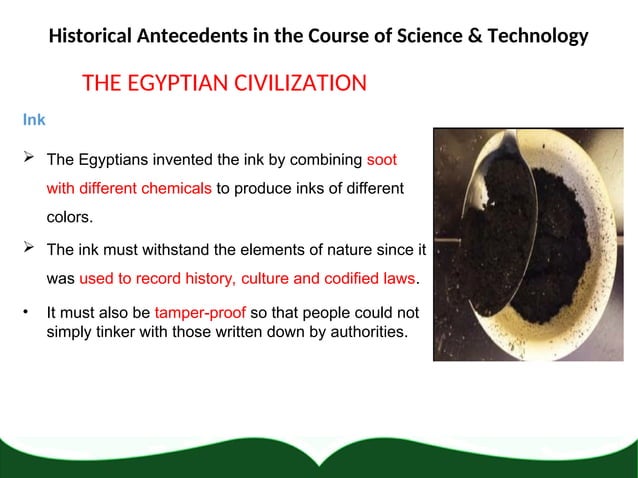 Historical Antecedents in the Course of Science & Technology

THE EGYPTIAN CIVILIZATION

Ink

➢ The Egyptians invented the ink by combining soot with different chemicals to produce inks of different colors.

➢ The ink must withstand the elements of nature since it was used to record history, culture and codified laws.

• It must also be tamper-proof so that people could not simply tinker with those written down by authorities.